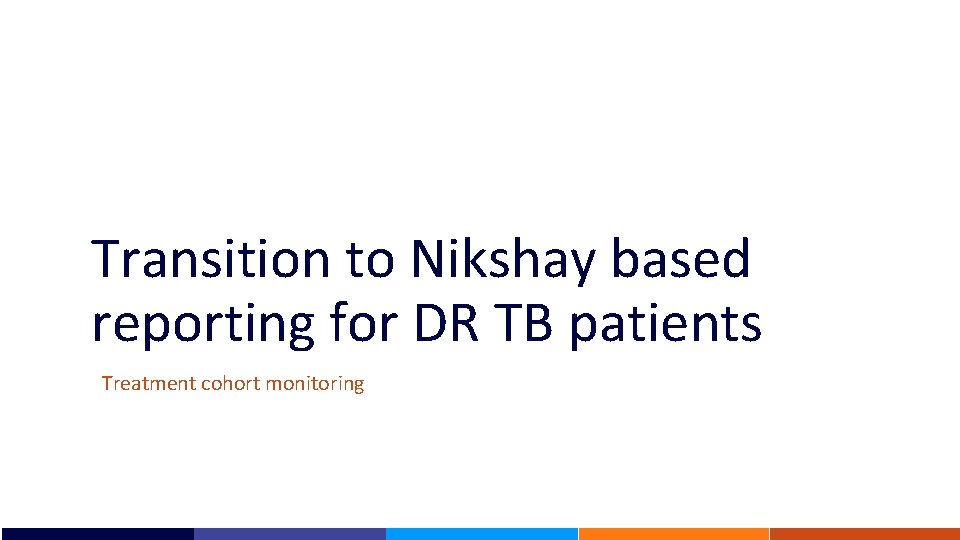 Transition to Nikshay based reporting for DR TB patients

Treatment cohort monitoring